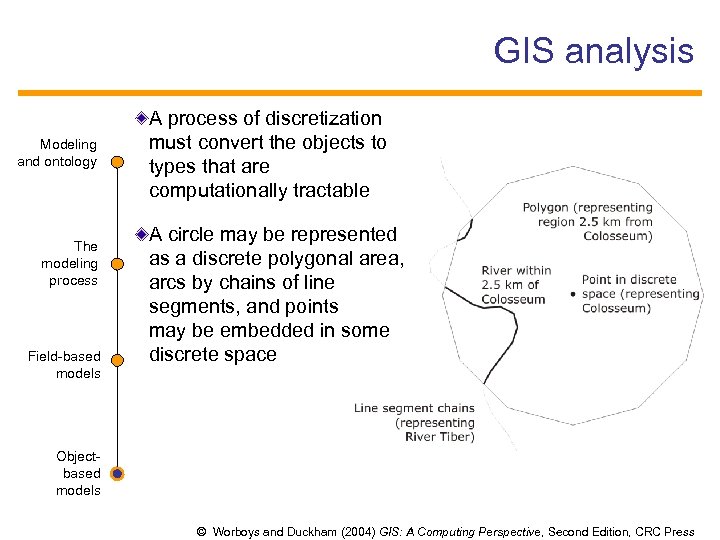 GIS analysis

Modeling and ontology

The modeling process

Field-based models

Object-based models

A process of discretization must convert the objects to types that are computationally tractable

A circle may be represented as a discrete polygonal area, arcs by chains of line segments, and points may be embedded in some discrete space

Polygon (representing region 2.5 km from Colosseum)

River within 2.5 km of Colosseum

Point in discrete space (representing Colosseum)

Line segment chains (representing River Tiber)

© Worboys and Duckham (2004) GIS: A Computing Perspective, Second Edition, CRC Press